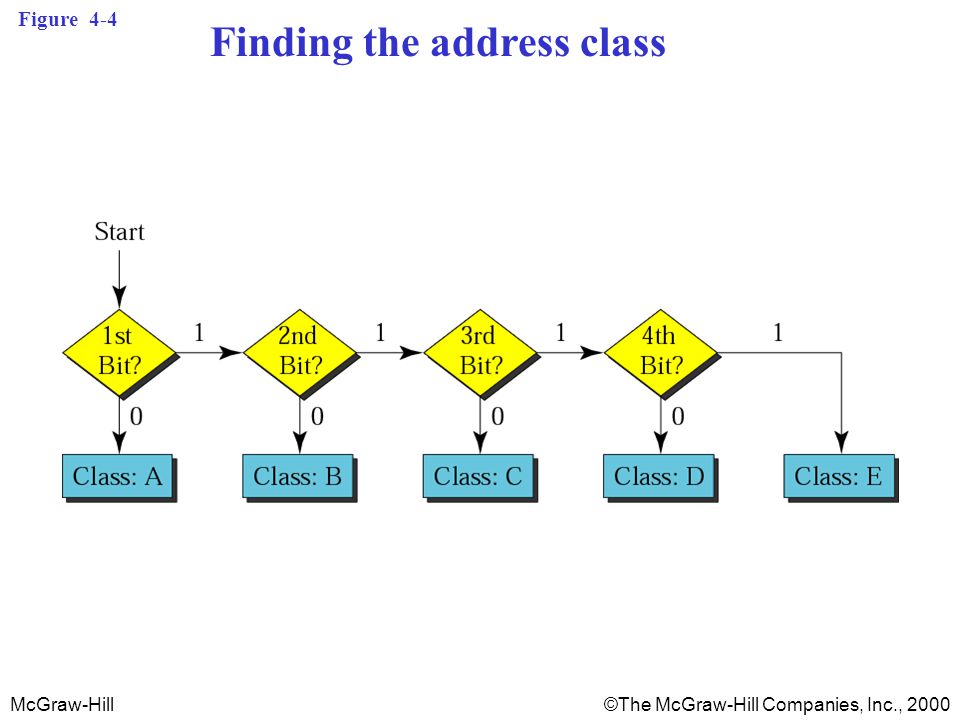 Figure 4-4

Finding the address class

Start

1st Bit?

1

2nd Bit?

1

3rd Bit?

1

4th Bit?

1

0

0

0

0

Class: A

Class: B

Class: C

Class: D

Class: E

McGraw-Hill

©The McGraw-Hill Companies, Inc., 2000